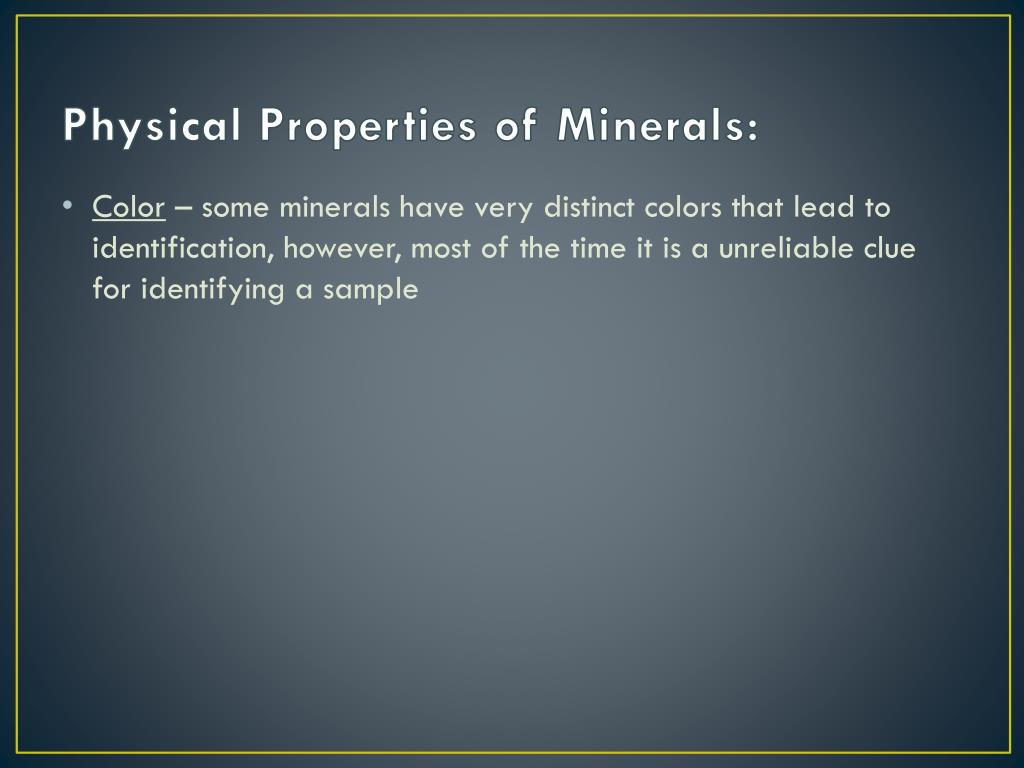 Physical Properties of Minerals:

• Color – some minerals have very distinct colors that lead to identification, however, most of the time it is a unreliable clue for identifying a sample